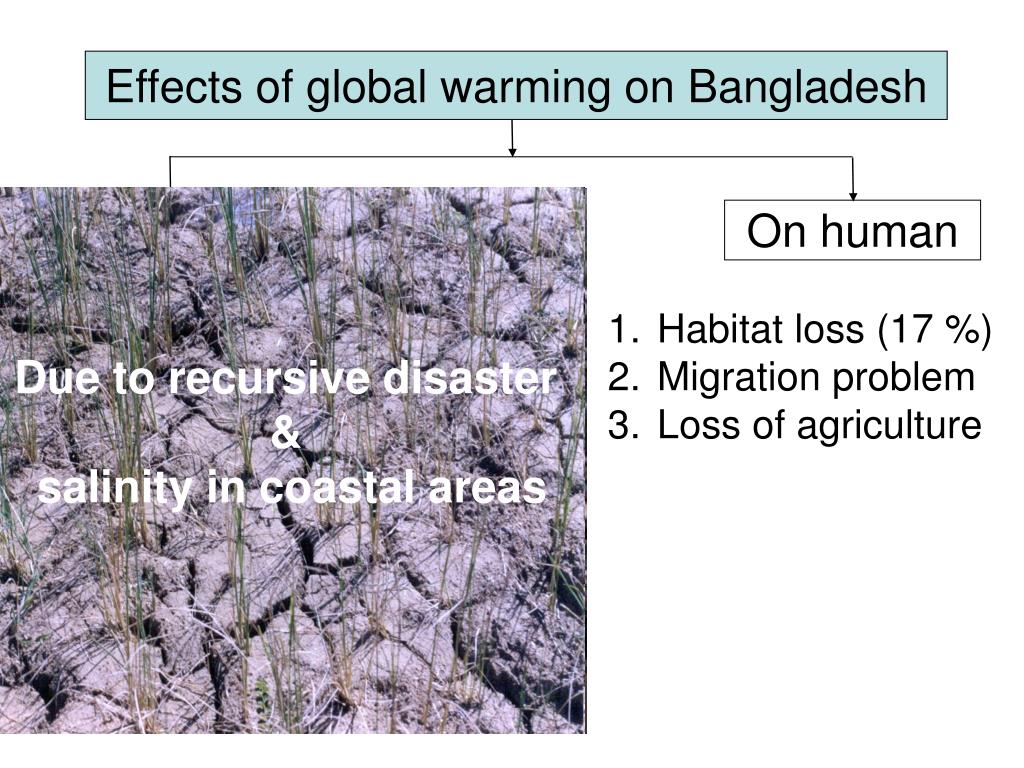 Effects of global warming on Bangladesh

Due to recursive disaster
&
salinity in coastal areas

On human

1. Habitat loss (17 %)
2. Migration problem
3. Loss of agriculture